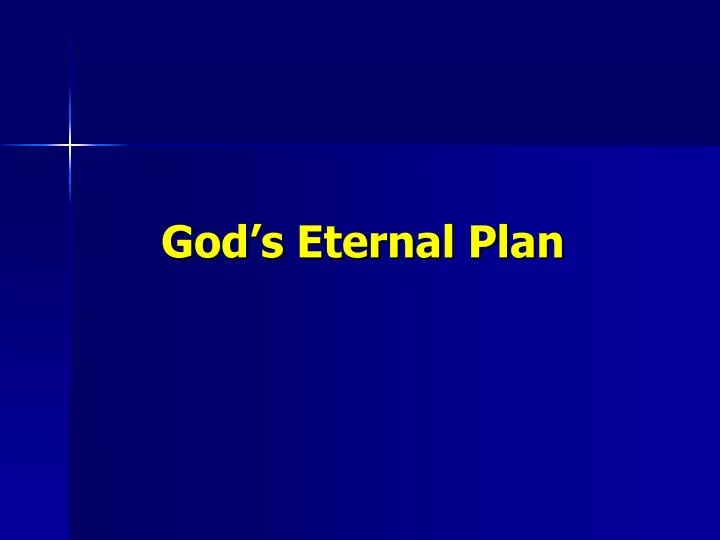 God’s Eternal Plan